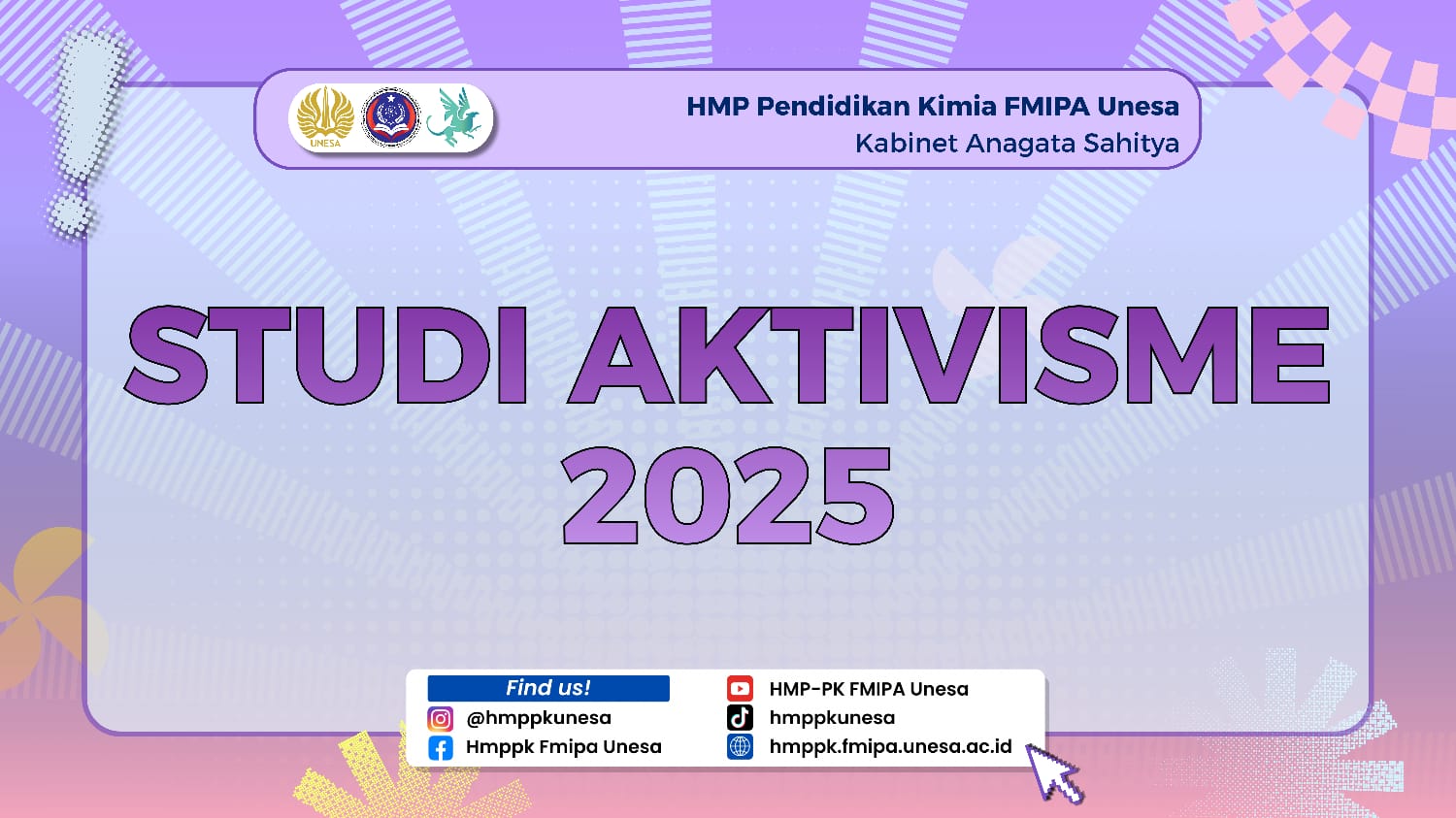 UNESA

HMP Pendidikan Kimia FMIPA Unesa
Kabinet Anagata Sahitya

STUDI AKTIVISME 2025

Find us!
@hmppkunesa
Hmppk Fmipa Unesa
HMP-PK FMIPA Unesa
hmppkunesa
hmppk.fmipa.unesa.ac.id